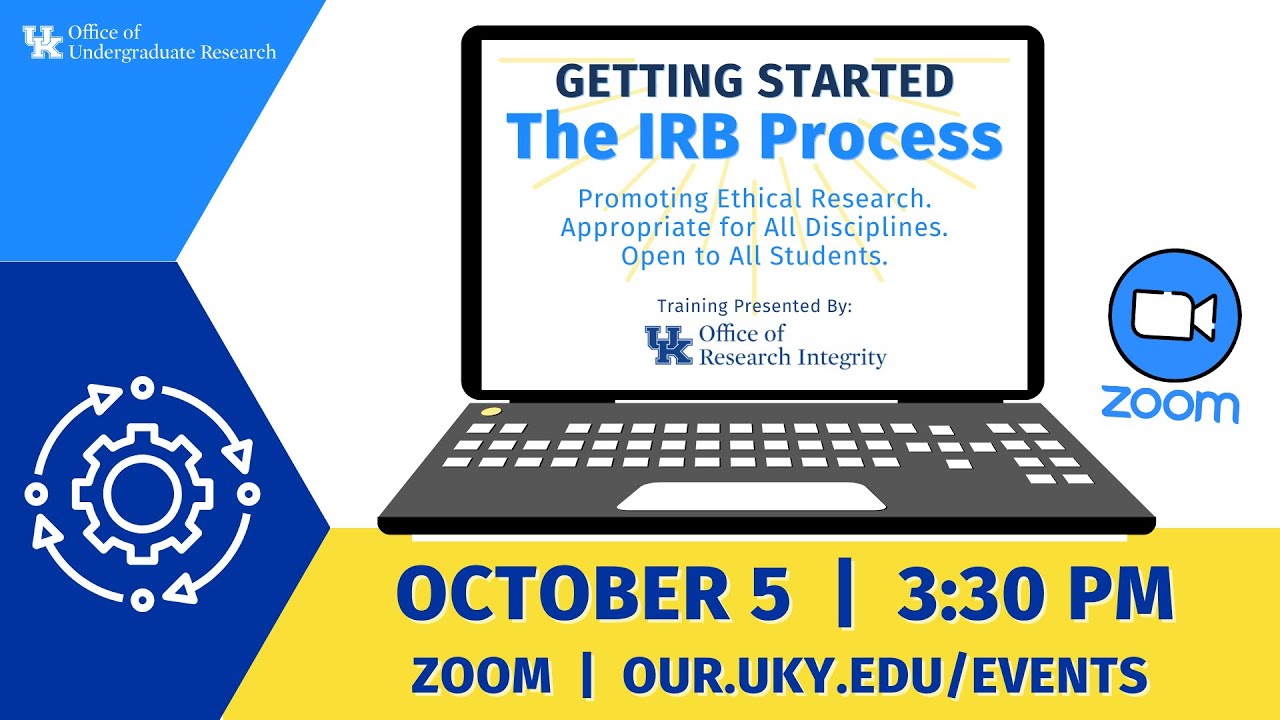 UK Office of Undergraduate Research

GETTING STARTED
The IRB Process

Promoting Ethical Research.
Appropriate for All Disciplines.
Open to All Students.

Training Presented By:
UK Office of Research Integrity

zoom

OCTOBER 5 | 3:30 PM
ZOOM | OUR.UKY.EDU/EVENTS